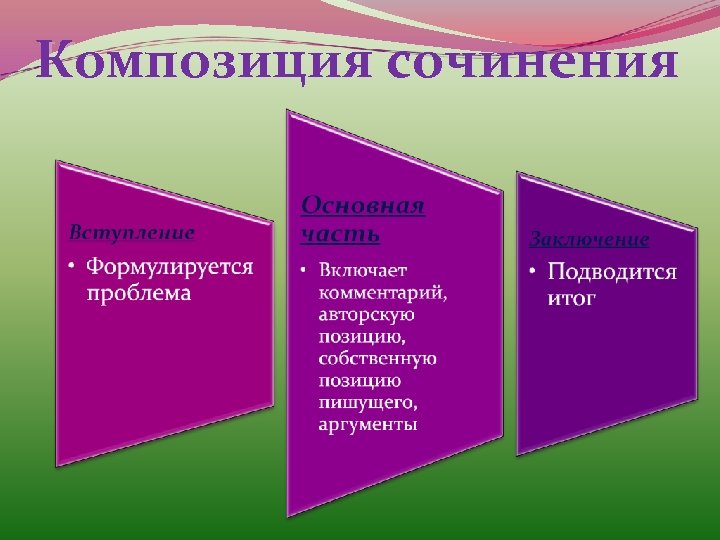 Композиция сочинения

Вступление

• Формулируется проблема

Основная часть

• Включает комментарий, авторскую позицию, собственную позицию пишущего, аргументы

Заключение

• Подводится итог